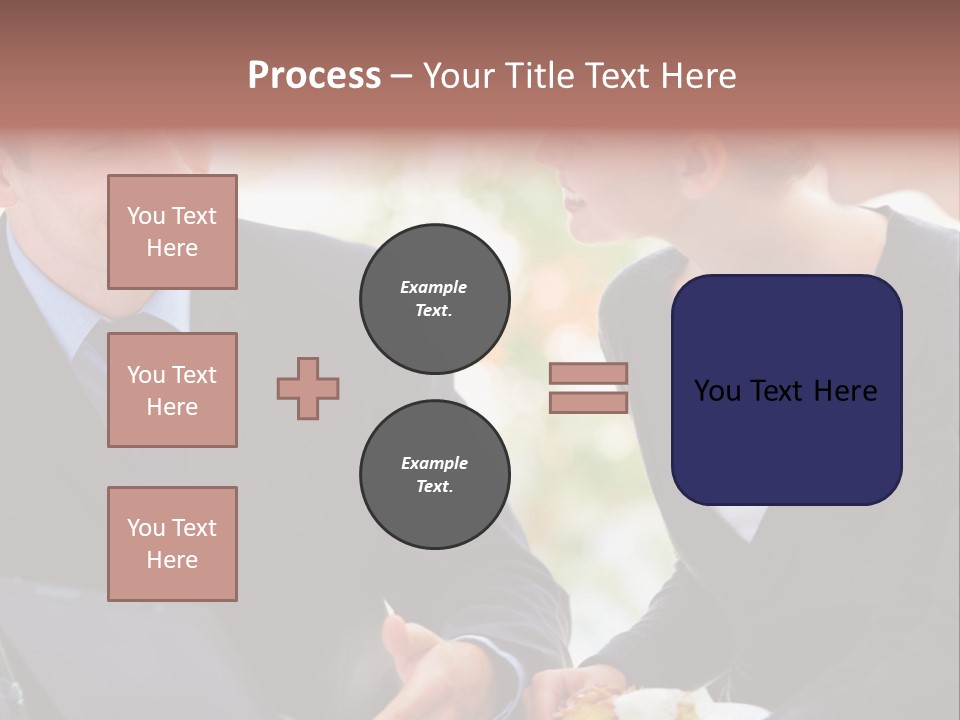 Process – Your Title Text Here

You Text Here

You Text Here

You Text Here

Example Text.

Example Text.

You Text Here